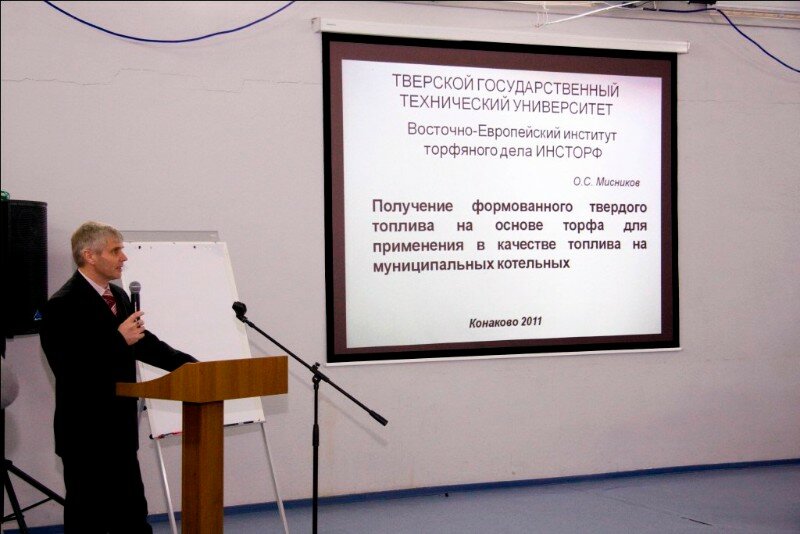 ТВЕРСКОЙ ГОСУДАРСТВЕННЫЙ ТЕХНИЧЕСКИЙ УНИВЕРСИТЕТ

Восточно-Европейский институт торфяного дела ИНСТОРФ

О.С. Мисников

Получение формованного твердого топлива на основе торфа для применения в качестве топлива на муниципальных котельных

Конаково 2011